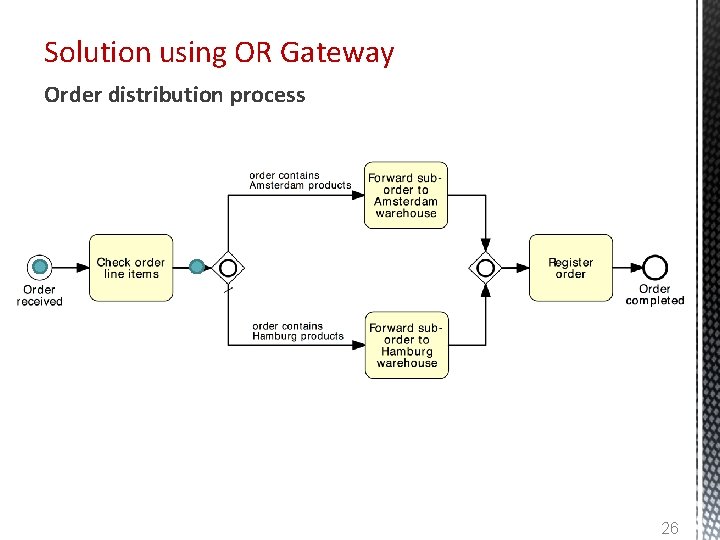 Solution using OR Gateway

Order distribution process

Order received

Check order line items

order contains Amsterdam products

Forward sub-order to Amsterdam warehouse

order contains Hamburg products

Forward sub-order to Hamburg warehouse

Register order

Order completed

26